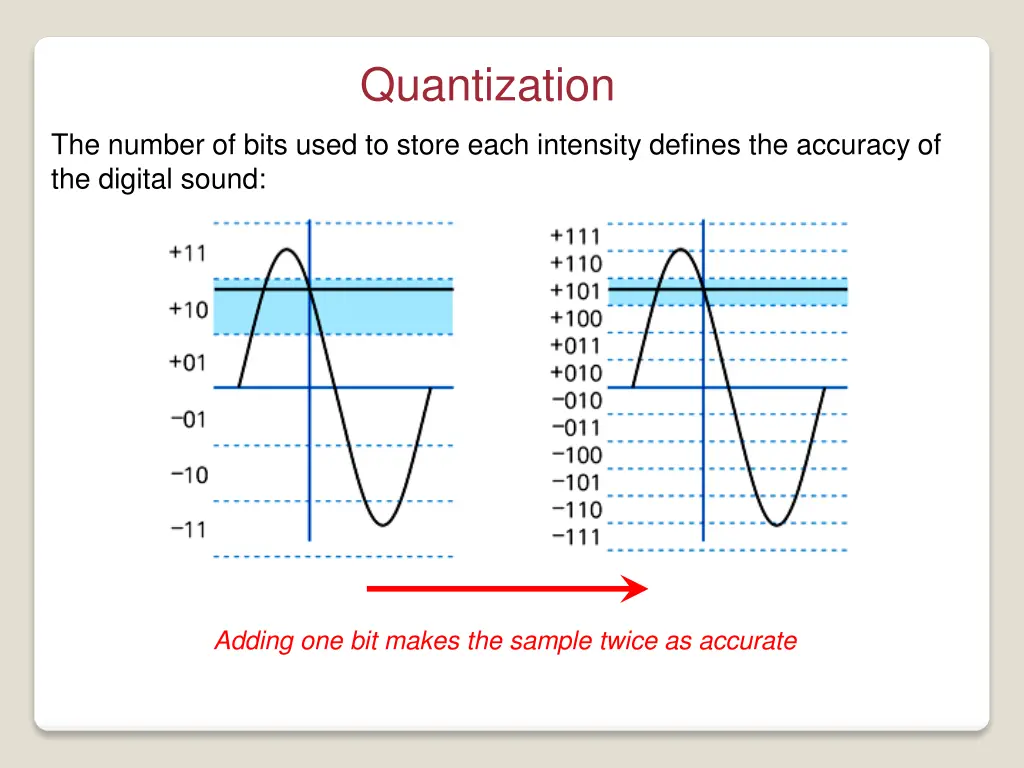 Quantization

The number of bits used to store each intensity defines the accuracy of the digital sound:

+11
+10
+01
−01
−10
−11

+111
+110
+101
+100
+011
+010
−010
−011
−100
−101
−110
−111

Adding one bit makes the sample twice as accurate